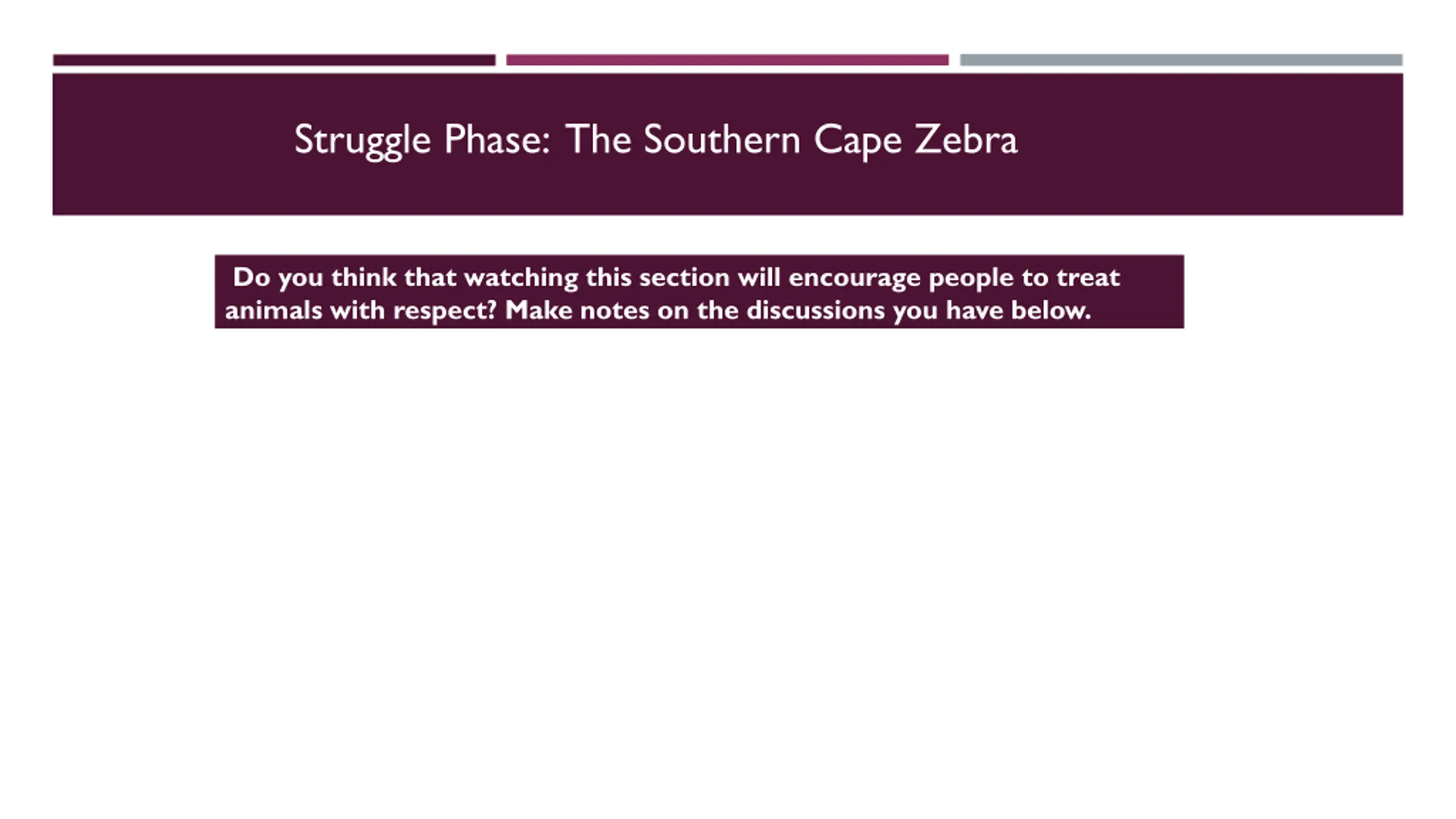 Struggle Phase: The Southern Cape Zebra

Do you think that watching this section will encourage people to treat animals with respect? Make notes on the discussions you have below.